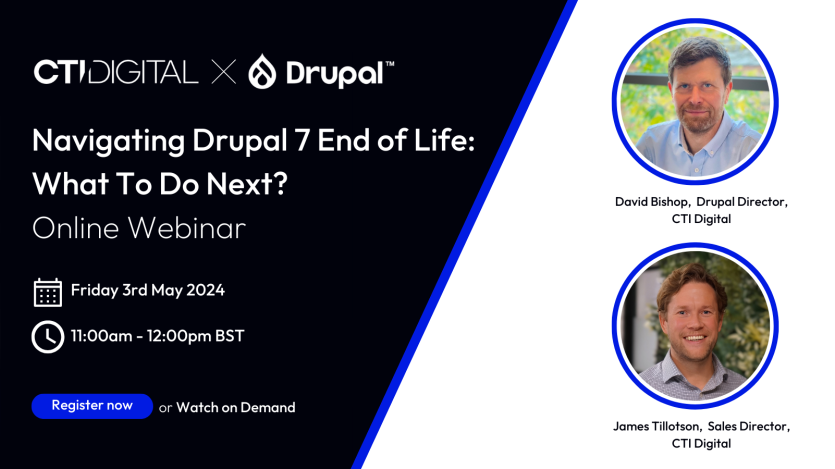 CTI DIGITAL X Drupal™

Navigating Drupal 7 End of Life: What To Do Next?

Online Webinar

Friday 3rd May 2024

11:00am - 12:00pm BST

Register now or Watch on Demand

David Bishop, Drupal Director, CTI Digital

James Tillotson, Sales Director, CTI Digital